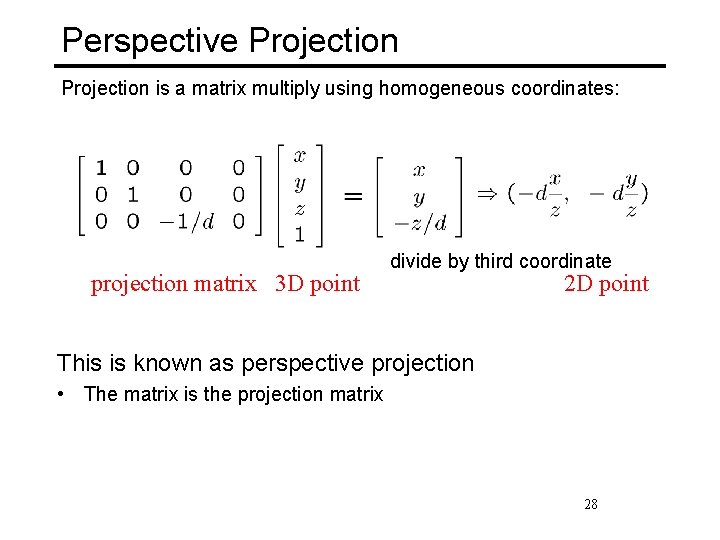 Perspective Projection

Projection is a matrix multiply using homogeneous coordinates:

$\begin{bmatrix} 1 & 0 & 0 & 0 \\ 0 & 1 & 0 & 0 \\ 0 & 0 & -1/d & 0 \end{bmatrix} \begin{bmatrix} x \\ y \\ z \\ 1 \end{bmatrix} = \begin{bmatrix} x \\ y \\ -z/d \end{bmatrix} \Rightarrow (-d\frac{x}{z}, \ -d\frac{y}{z})$

divide by third coordinate

projection matrix 3D point 2D point

This is known as perspective projection

• The matrix is the projection matrix

28